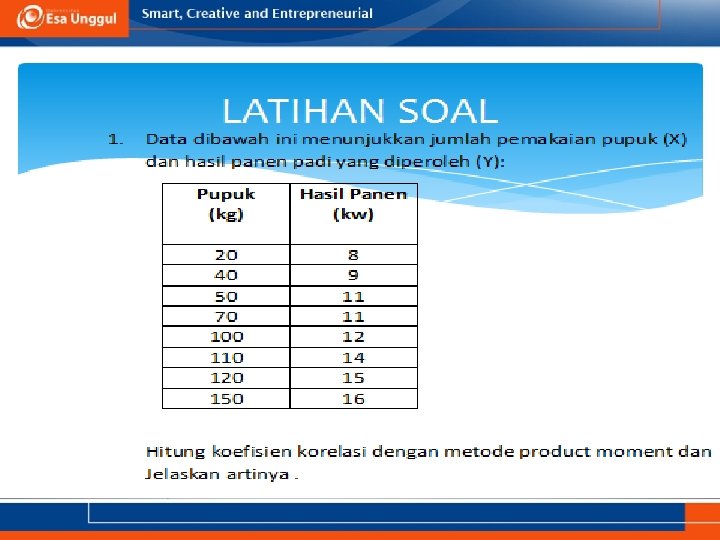 Esa Unggul

Smart, Creative and Entrepreneurial

LATIHAN SOAL

1. Data dibawah ini menunjukkan jumlah pemakaian pupuk (X) dan hasil panen padi yang diperoleh (Y):

| Pupuk (kg) | Hasil Panen (kw) |
|---|---|
| 20 | 8 |
| 40 | 9 |
| 50 | 11 |
| 70 | 11 |
| 100 | 12 |
| 110 | 14 |
| 120 | 15 |
| 150 | 16 |

Hitung koefisien korelasi dengan metode product moment dan Jelaskan artinya .